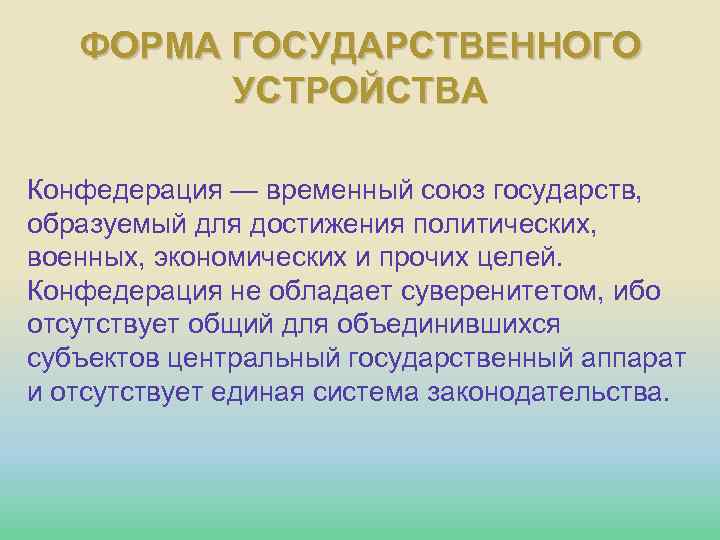 ФОРМА ГОСУДАРСТВЕННОГО УСТРОЙСТВА

Конфедерация — временный союз государств, образуемый для достижения политических, военных, экономических и прочих целей. Конфедерация не обладает суверенитетом, ибо отсутствует общий для объединившихся субъектов центральный государственный аппарат и отсутствует единая система законодательства.